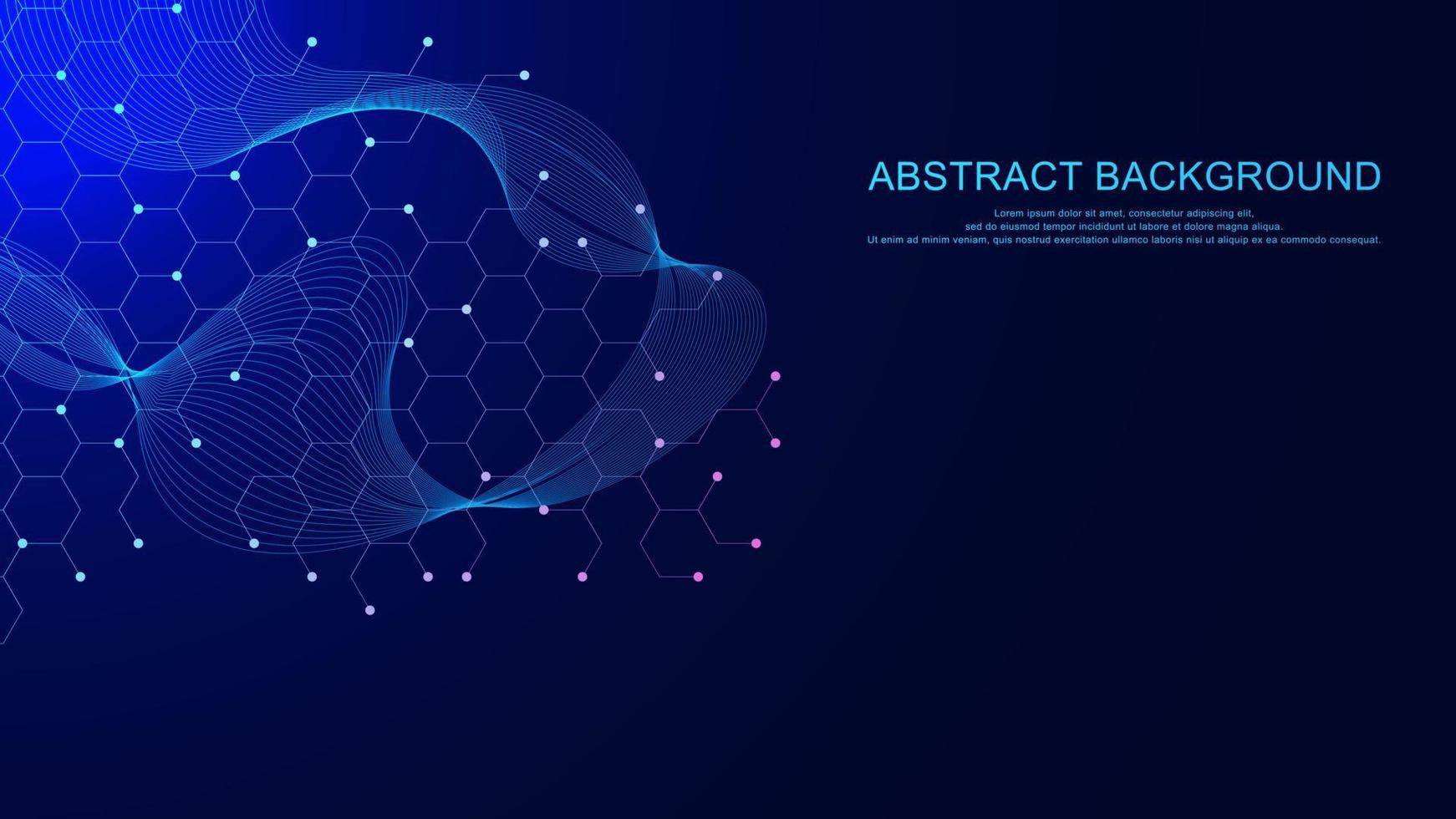 ABSTRACT BACKGROUND

Lorem ipsum dolor sit amet, consectetur adipiscing elit, sed do eiusmod tempor incididunt ut labore et dolore magna aliqua. Ut enim ad minim veniam, quis nostrud exercitation ullamco laboris nisi ut aliquip ex ea commodo consequat.